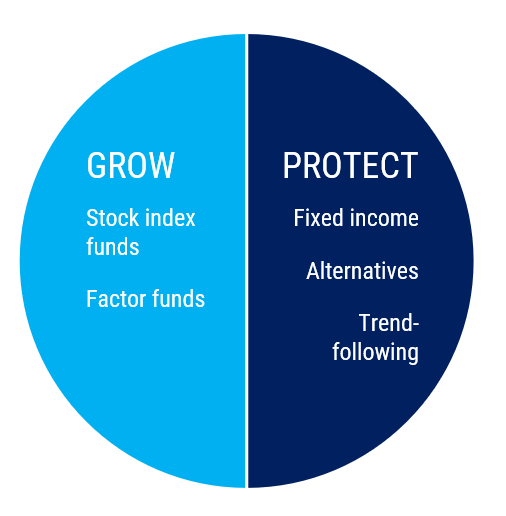 GROW

Stock index funds

Factor funds

PROTECT

Fixed income

Alternatives

Trend-following